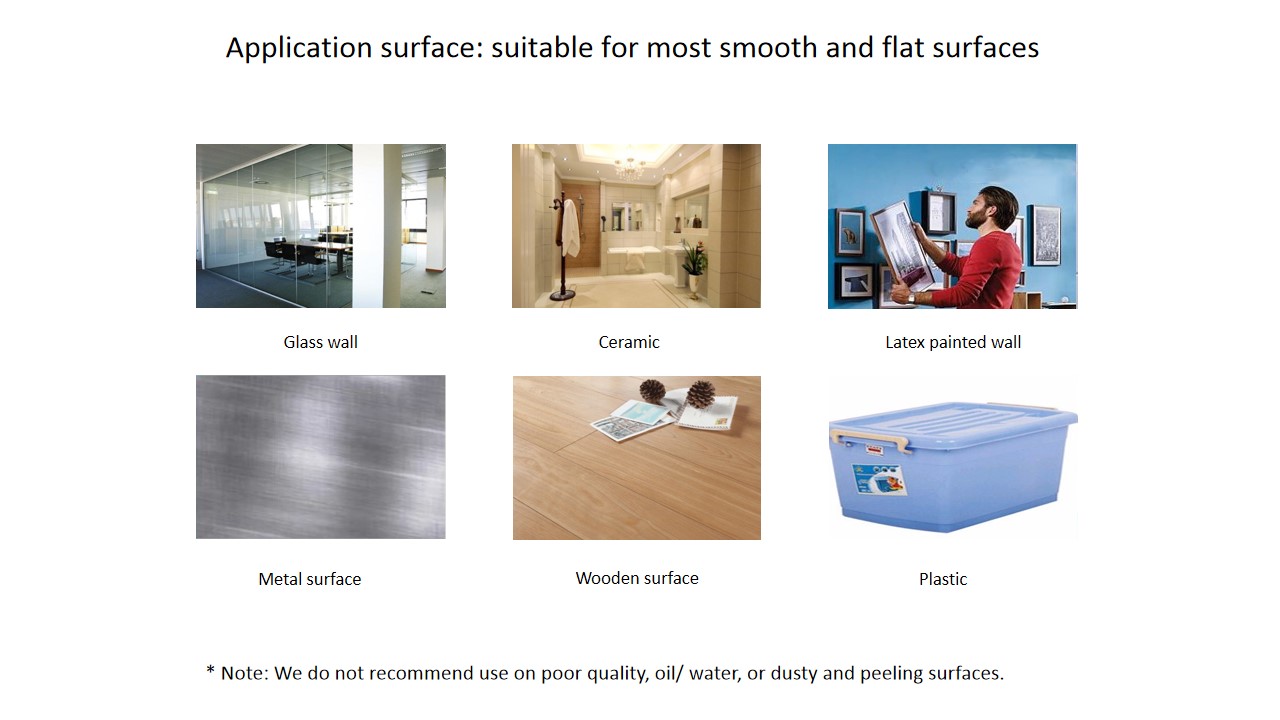 Application surface: suitable for most smooth and flat surfaces

Glass wall

Ceramic

Latex painted wall

Metal surface

Wooden surface

Plastic

* Note: We do not recommend use on poor quality, oil/ water, or dusty and peeling surfaces.